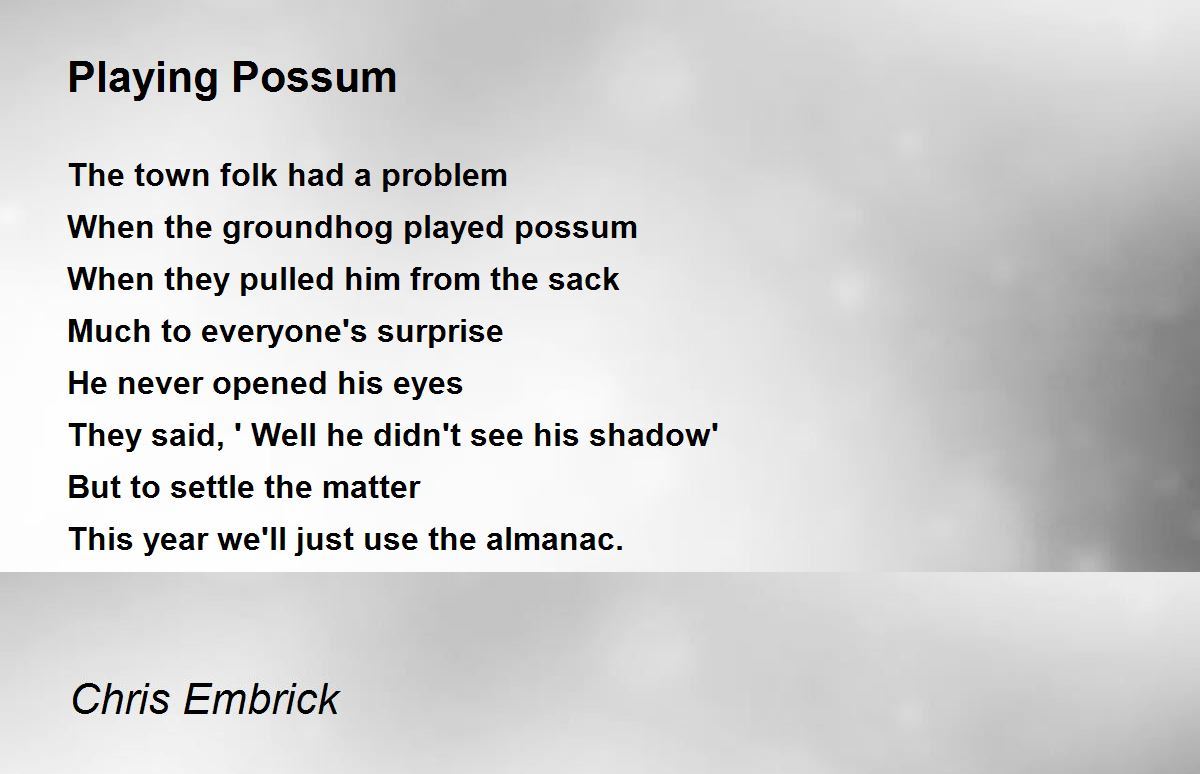 Playing Possum

The town folk had a problem
When the groundhog played possum
When they pulled him from the sack
Much to everyone's surprise
He never opened his eyes
They said, ' Well he didn't see his shadow'
But to settle the matter
This year we'll just use the almanac.

Chris Embrick